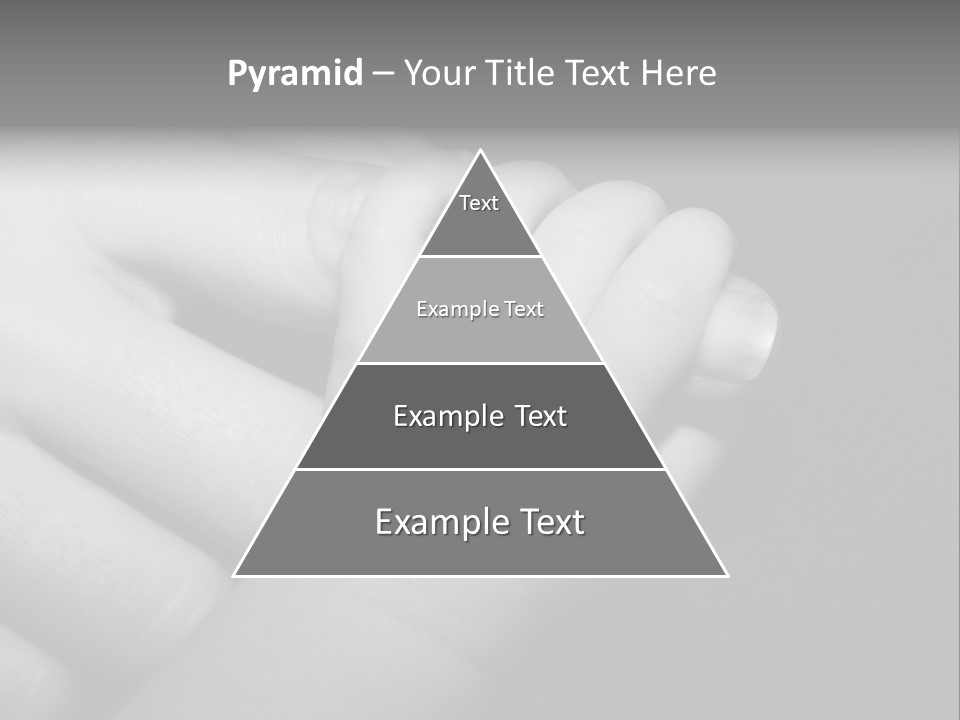 Pyramid – Your Title Text Here

Text

Example Text

Example Text

Example Text